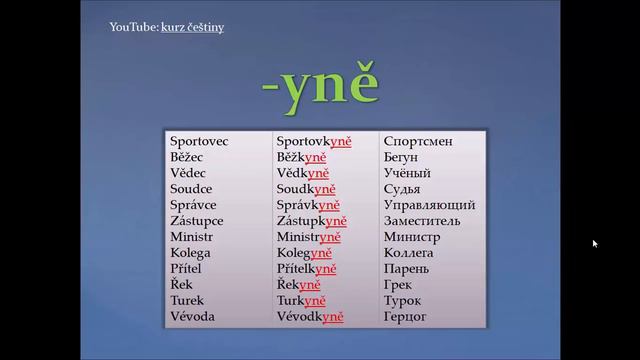 YouTube: kurz češtiny

-yně

| Sportovec | Sportovkyně | Спортсмен |
|---|---|---|
| Běžec | Běžkyně | Бегун |
| Vědec | Vědkyně | Учёный |
| Soudce | Soudkyně | Судья |
| Správce | Správkyně | Управляющий |
| Zástupce | Zástupkyně | Заместитель |
| Ministr | Ministryně | Министр |
| Kolega | Kolegyně | Коллега |
| Přítel | Přítelkyně | Парень |
| Řek | Řekyně | Грек |
| Turek | Turkyně | Турок |
| Vévoda | Vévodkyně | Герцог |